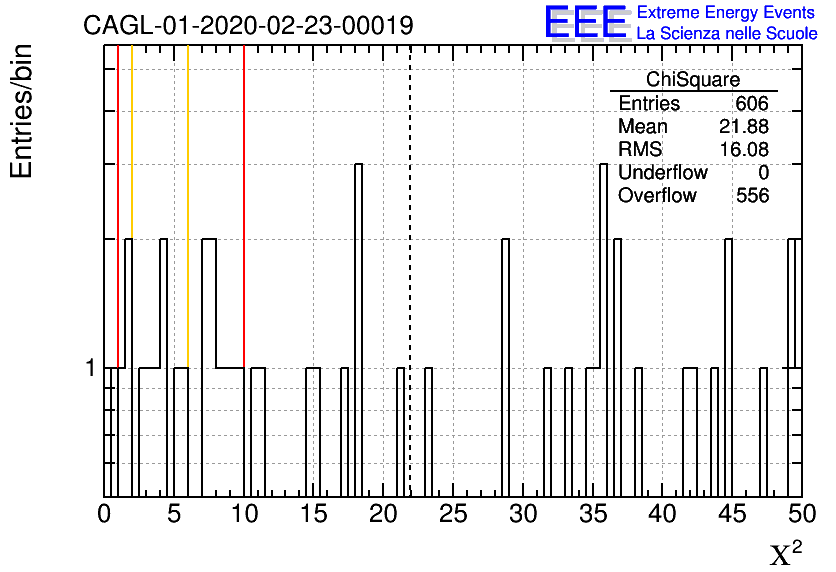 CAGL-01-2020-02-23-00019

EEE Extreme Energy Events
La Scienza nelle Scuole

Entries/bin

| ChiSquare | |
|---|---|
| Entries | 606 |
| Mean | 21.88 |
| RMS | 16.08 |
| Underflow | 0 |
| Overflow | 556 |

1

0 5 10 15 20 25 30 35 40 45 50

$\chi^2$